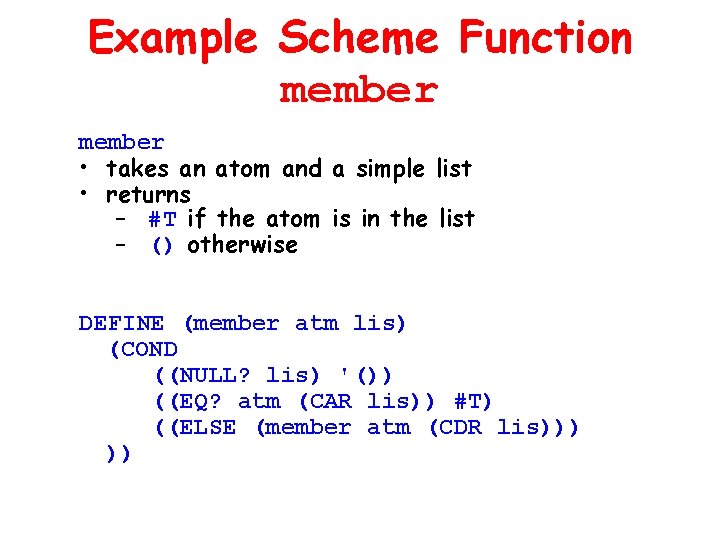 Example Scheme Function
member

member
• takes an atom and a simple list
• returns
– #T if the atom is in the list
– () otherwise

DEFINE (member atm lis)
(COND
((NULL? lis) '())
((EQ? atm (CAR lis)) #T)
((ELSE (member atm (CDR lis)))
))